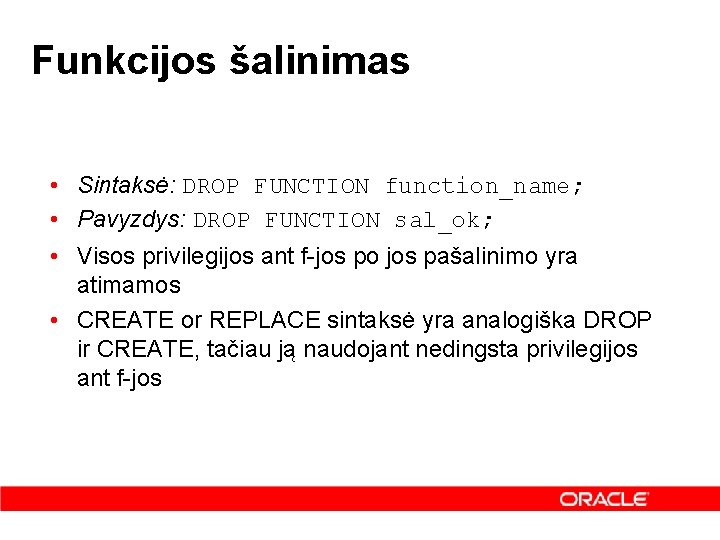 Funkcijos šalinimas

• Sintaksė: DROP FUNCTION function_name;
• Pavyzdys: DROP FUNCTION sal_ok;
• Visos privilegijos ant f-jos po jos pašalinimo yra atimamos
• CREATE or REPLACE sintaksė yra analogiška DROP ir CREATE, tačiau ją naudojant nedingsta privilegijos ant f-jos

ORACLE